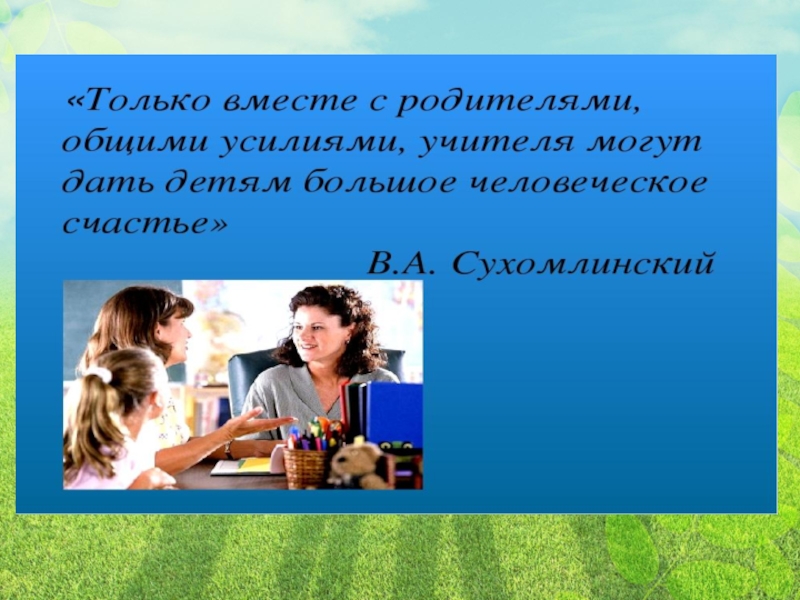 «Только вместе с родителями, общими усилиями, учителя могут дать детям большое человеческое счастье»

В.А. Сухомлинский